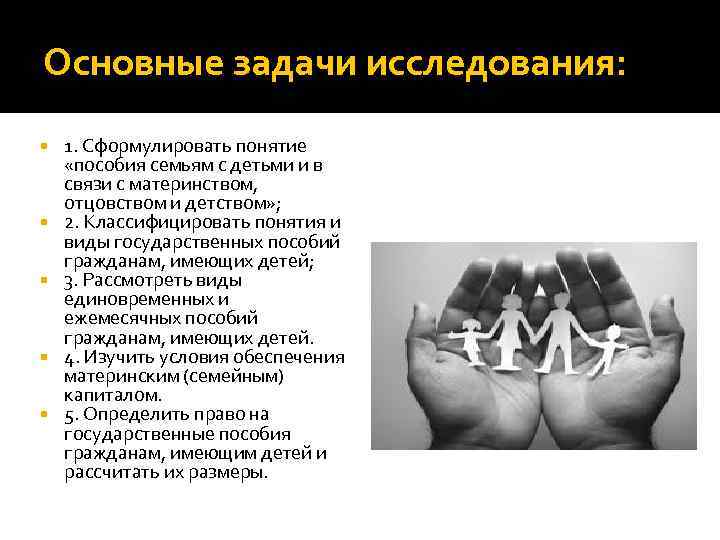 Основные задачи исследования:

1. Сформулировать понятие «пособия семьям с детьми и в связи с материнством, отцовством и детством»;

2. Классифицировать понятия и виды государственных пособий гражданам, имеющих детей;

3. Рассмотреть виды единовременных и ежемесячных пособий гражданам, имеющих детей.

4. Изучить условия обеспечения материнским (семейным) капиталом.

5. Определить право на государственные пособия гражданам, имеющим детей и рассчитать их размеры.